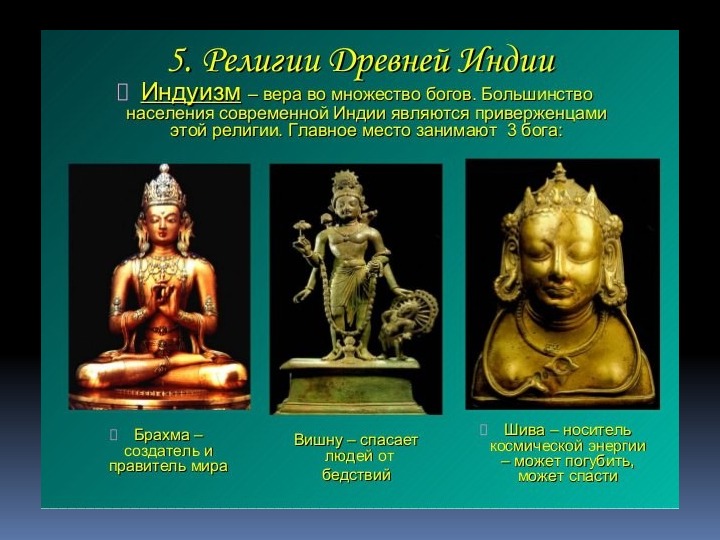 5. Религии Древней Индии

Индуизм – вера во множество богов. Большинство населения современной Индии являются приверженцами этой религии. Главное место занимают 3 бога:

Брахма – создатель и правитель мира

Вишну – спасает людей от бедствий

Шива – носитель космической энергии – может погубить, может спасти